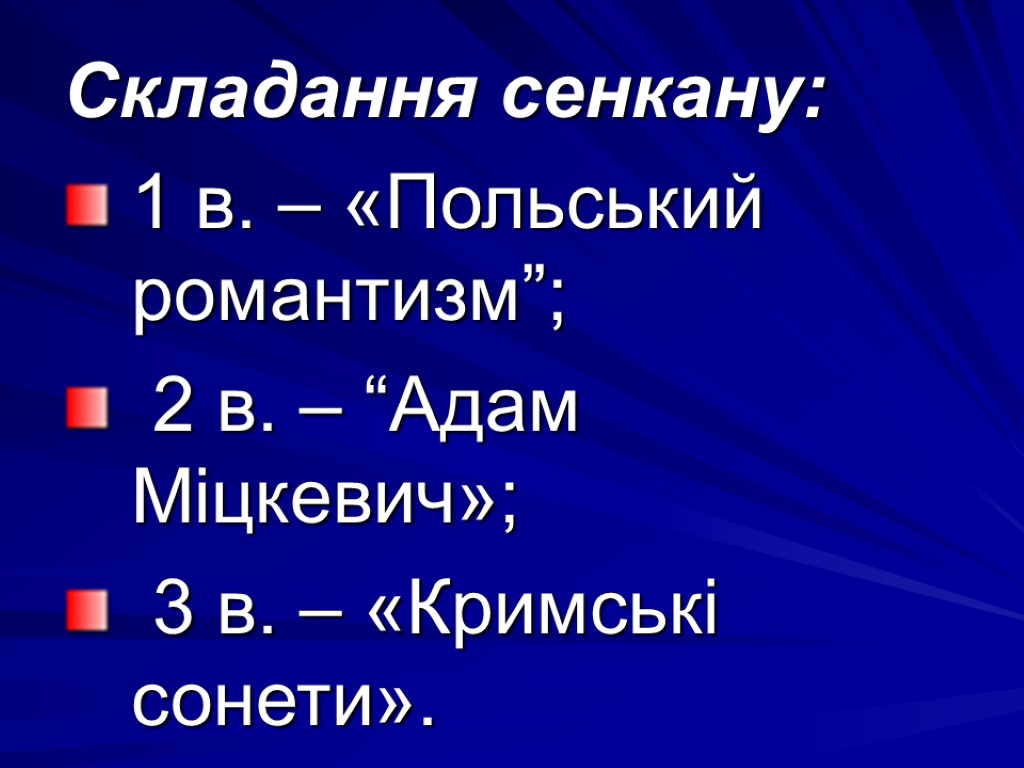 Складання сенкану:

1 в. – «Польський романтизм”;

2 в. – “Адам Міцкевич»;

3 в. – «Кримські сонети».